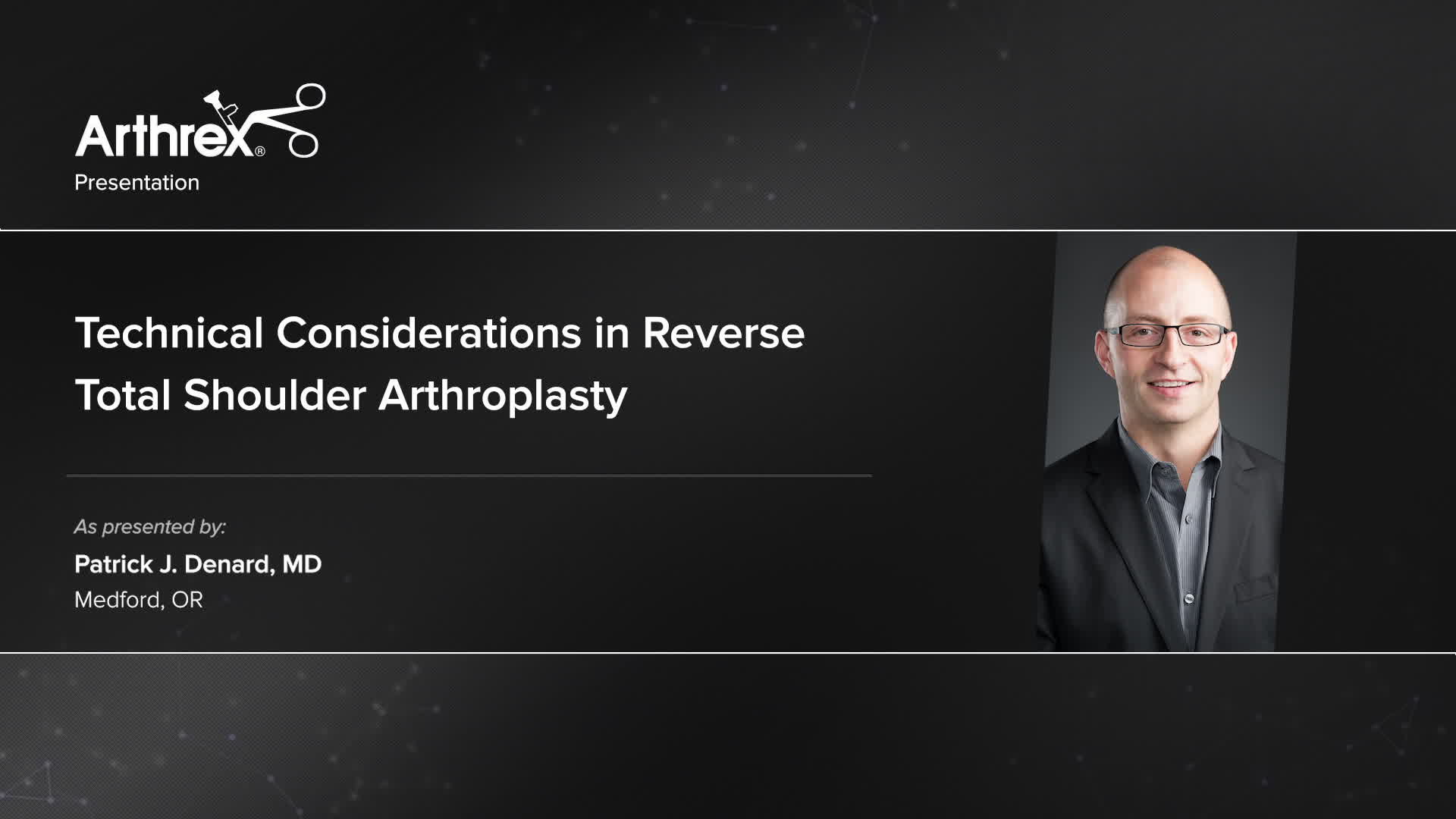 Arthrex®
Presentation

Technical Considerations in Reverse Total Shoulder Arthroplasty

As presented by:
Patrick J. Denard, MD
Medford, OR